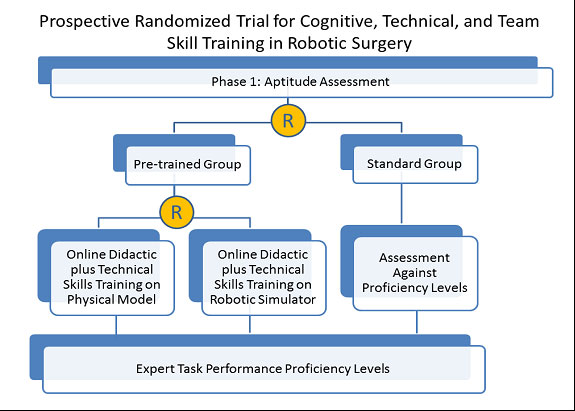 Prospective Randomized Trial for Cognitive, Technical, and Team Skill Training in Robotic Surgery

Phase 1: Aptitude Assessment

R

Pre-trained Group

Standard Group

R

Online Didactic plus Technical Skills Training on Physical Model

Online Didactic plus Technical Skills Training on Robotic Simulator

Assessment Against Proficiency Levels

Expert Task Performance Proficiency Levels